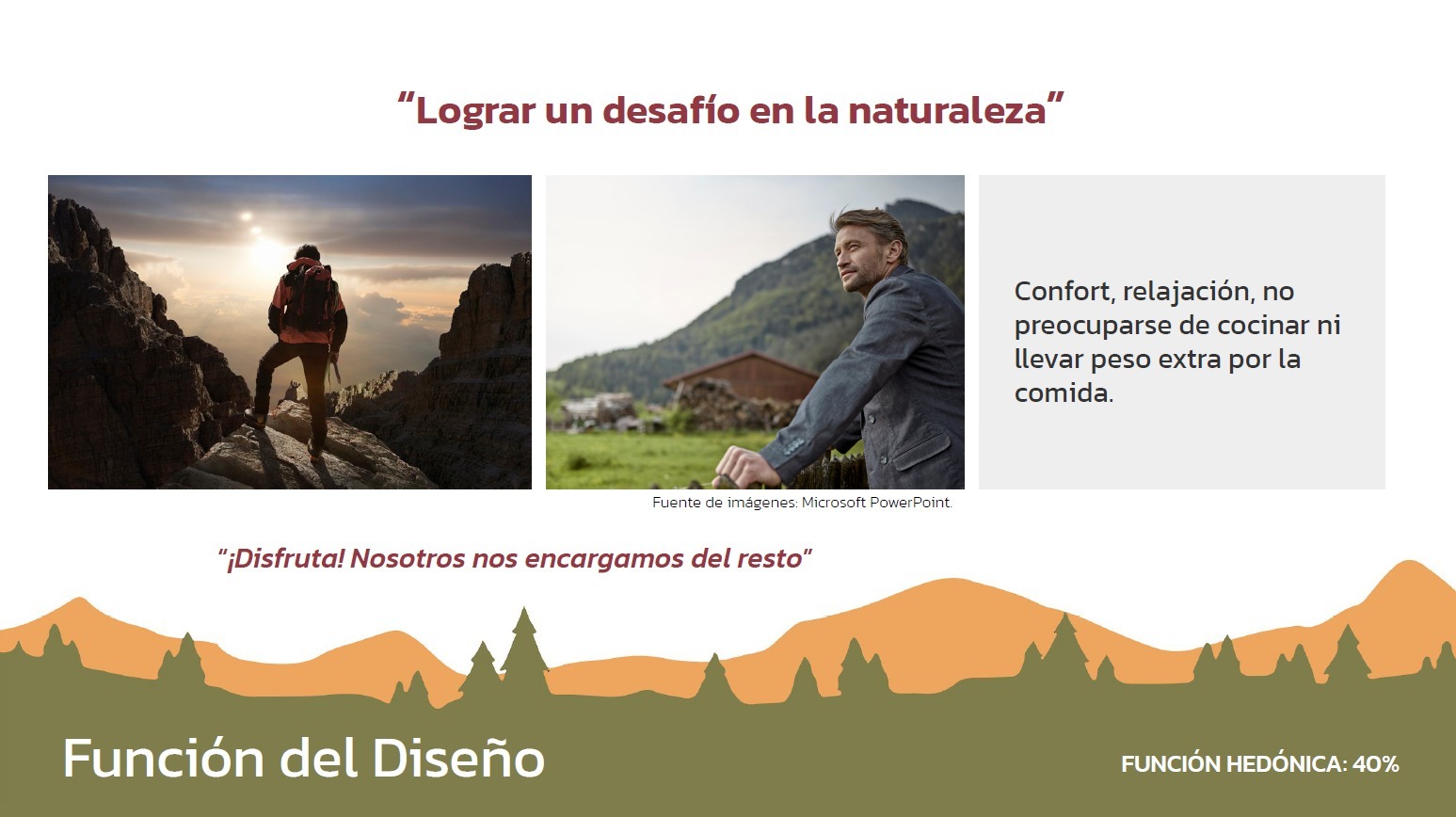 "Lograr un desafío en la naturaleza"

Confort, relajación, no preocuparse de cocinar ni llevar peso extra por la comida.

Fuente de imágenes: Microsoft PowerPoint.

"¡Disfruta! Nosotros nos encargamos del resto"

Función del Diseño

FUNCIÓN HEDÓNICA: 40%